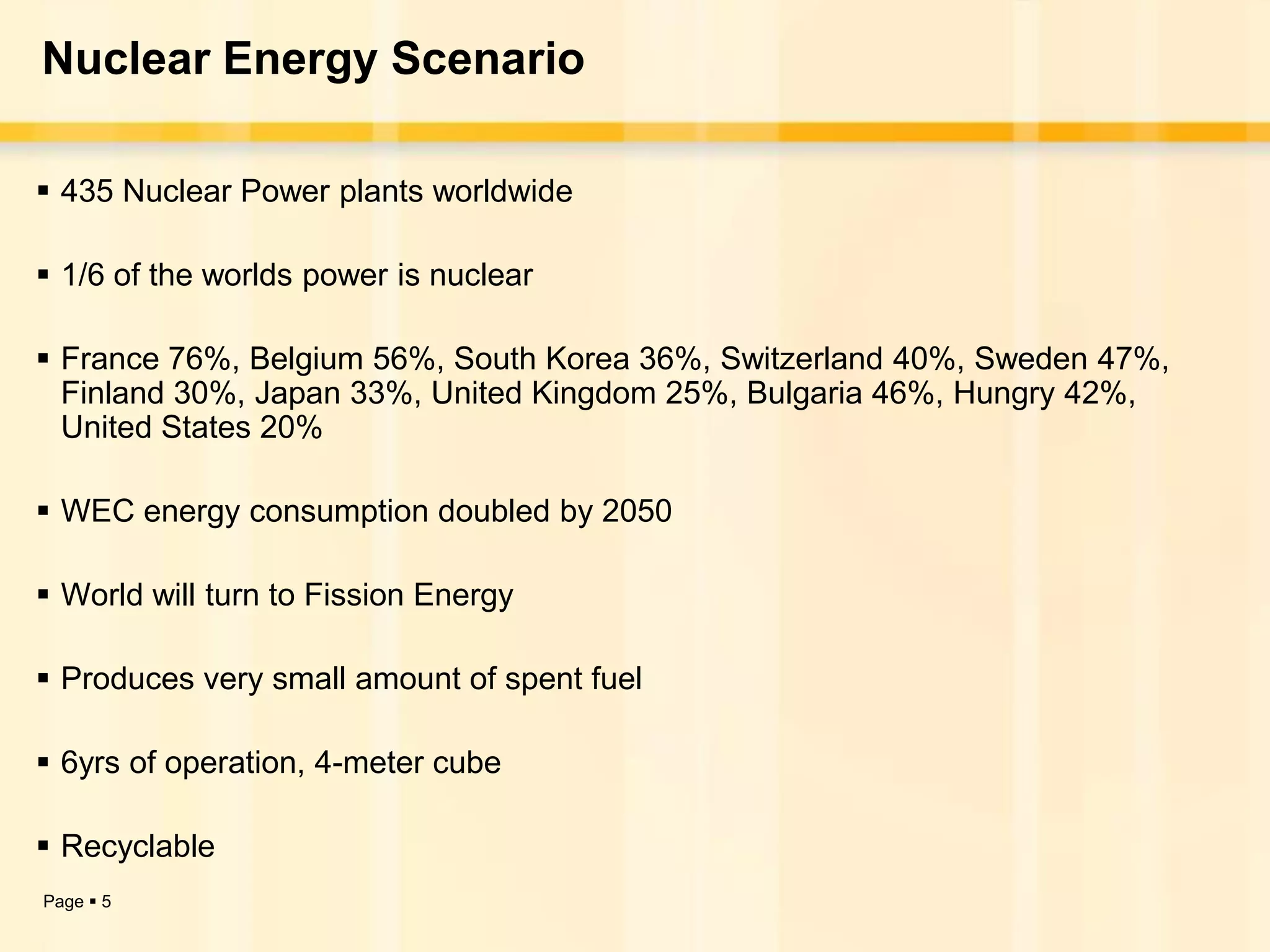 Nuclear Energy Scenario

▪ 435 Nuclear Power plants worldwide

▪ 1/6 of the worlds power is nuclear

▪ France 76%, Belgium 56%, South Korea 36%, Switzerland 40%, Sweden 47%, Finland 30%, Japan 33%, United Kingdom 25%, Bulgaria 46%, Hungry 42%, United States 20%

▪ WEC energy consumption doubled by 2050

▪ World will turn to Fission Energy

▪ Produces very small amount of spent fuel

▪ 6yrs of operation, 4-meter cube

▪ Recyclable

Page ▪ 5